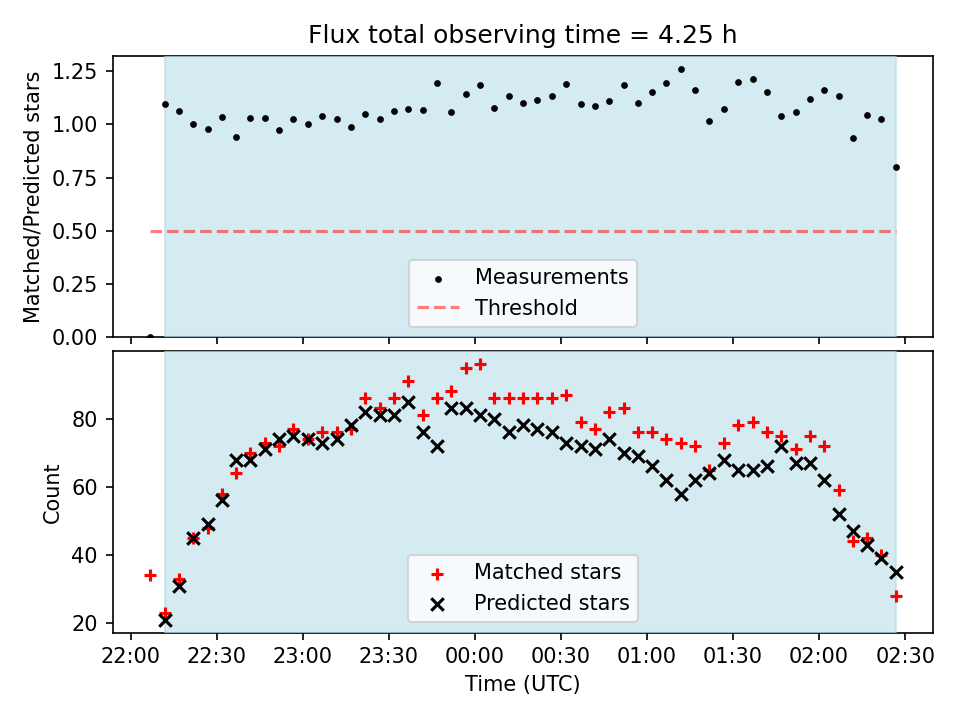 Flux total observing time = 4.25 h

Matched/Predicted stars

1.25
1.00
0.75
0.50
0.25
0.00

Measurements
Threshold

Count

80
60
40
20

Matched stars
Predicted stars

22:00 22:30 23:00 23:30 00:00 00:30 01:00 01:30 02:00 02:30

Time (UTC)